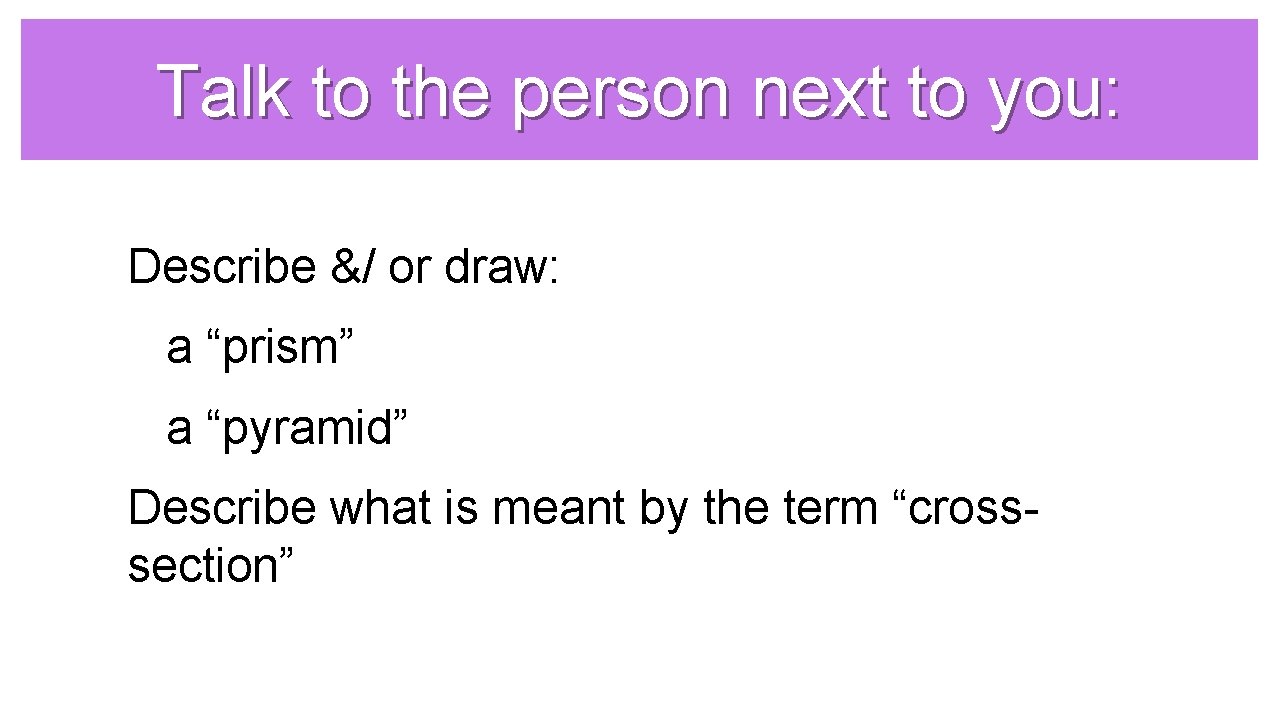 Talk to the person next to you:

Describe &/ or draw:

a “prism”

a “pyramid”

Describe what is meant by the term “cross-section”